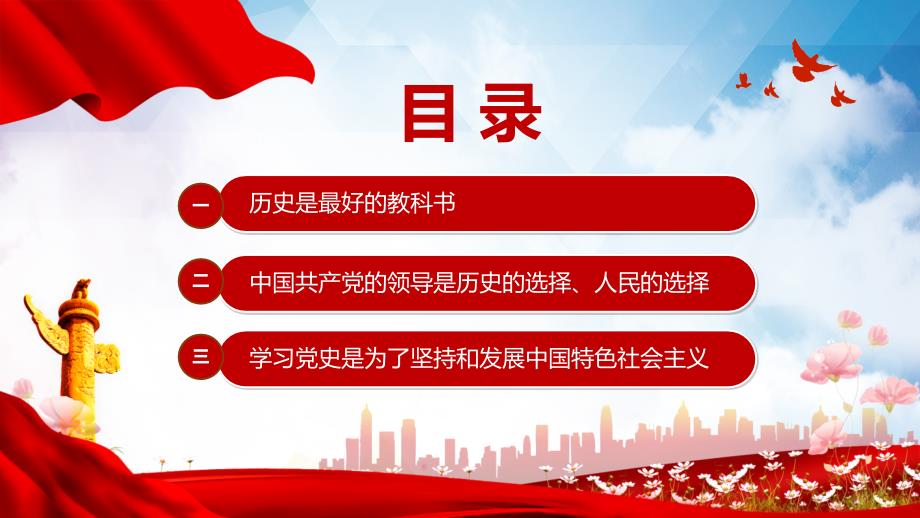 目录

一 历史是最好的教科书

二 中国共产党的领导是历史的选择、人民的选择

三 学习党史是为了坚持和发展中国特色社会主义